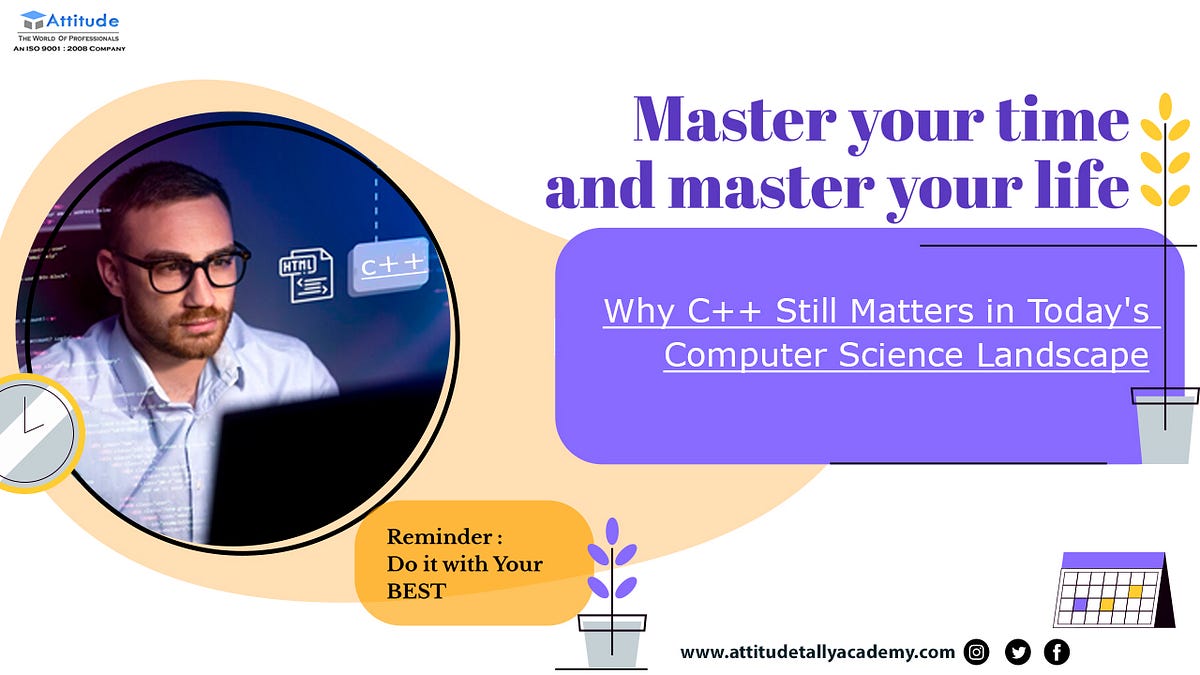 Attitude
THE WORLD OF PROFESSIONALS
AN ISO 9001 : 2008 COMPANY

Master your time and master your life

HTML

C++

Why C++ Still Matters in Today's Computer Science Landscape

Reminder :
Do it with Your BEST

www.attitudetallyacademy.com